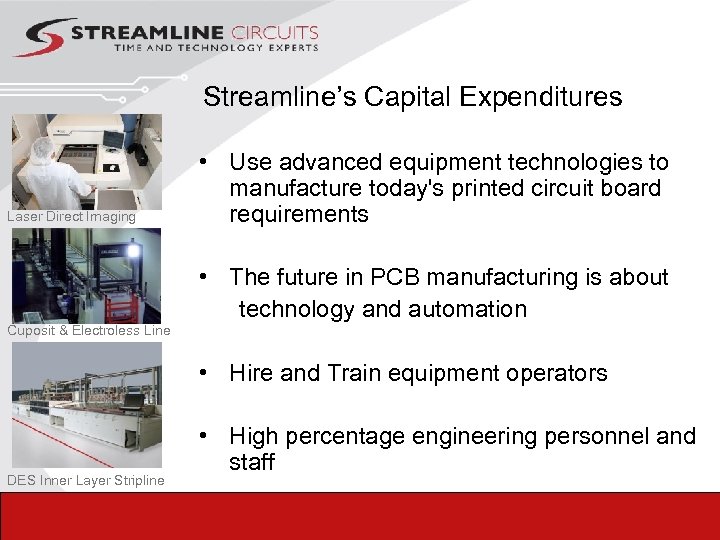 STREAMLINE CIRCUITS
TIME AND TECHNOLOGY EXPERTS

Streamline's Capital Expenditures

Laser Direct Imaging

Cuposit & Electroless Line

DES Inner Layer Stripline

• Use advanced equipment technologies to manufacture today's printed circuit board requirements

• The future in PCB manufacturing is about technology and automation

• Hire and Train equipment operators

• High percentage engineering personnel and staff